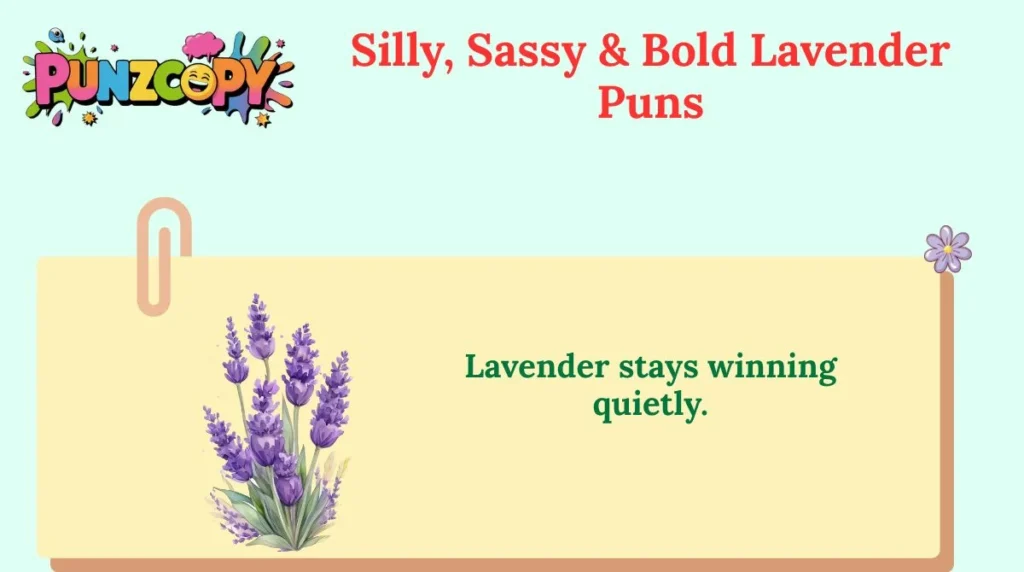 PUNZCOPY

Silly, Sassy & Bold Lavender Puns

Lavender stays winning quietly.